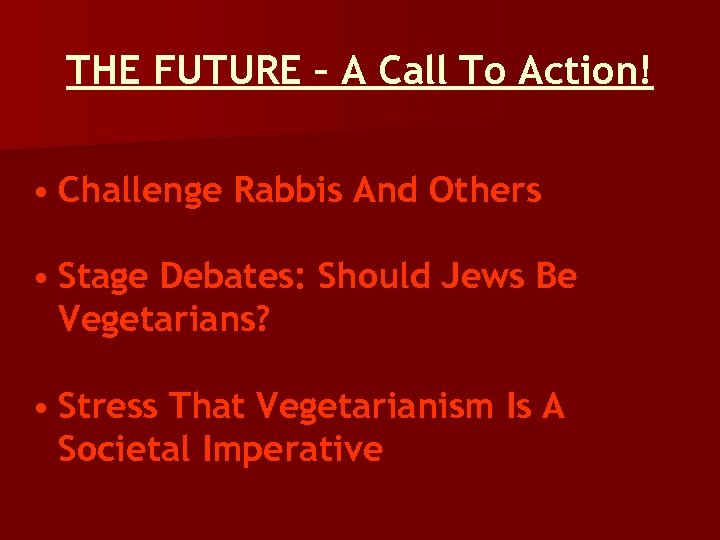 THE FUTURE – A Call To Action!

• Challenge Rabbis And Others

• Stage Debates: Should Jews Be Vegetarians?

• Stress That Vegetarianism Is A Societal Imperative